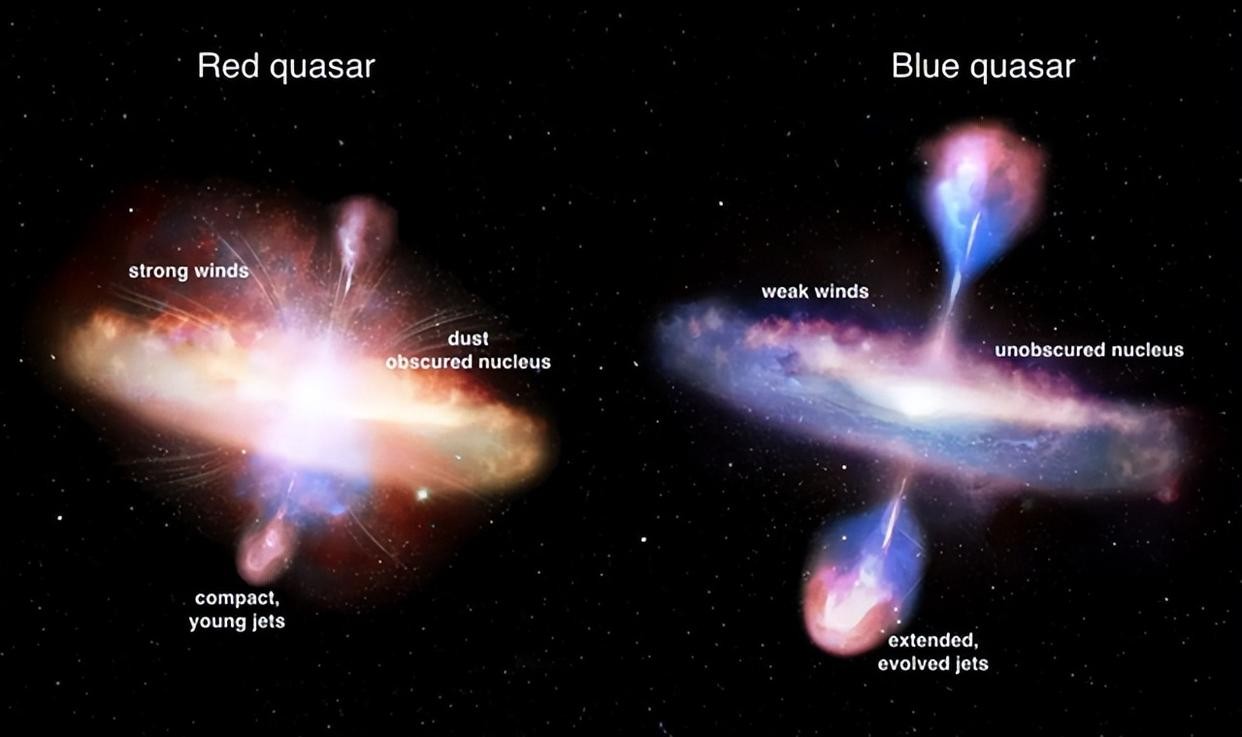 Red quasar

strong winds

dust obscured nucleus

compact, young jets

Blue quasar

weak winds

unobscured nucleus

extended, evolved jets